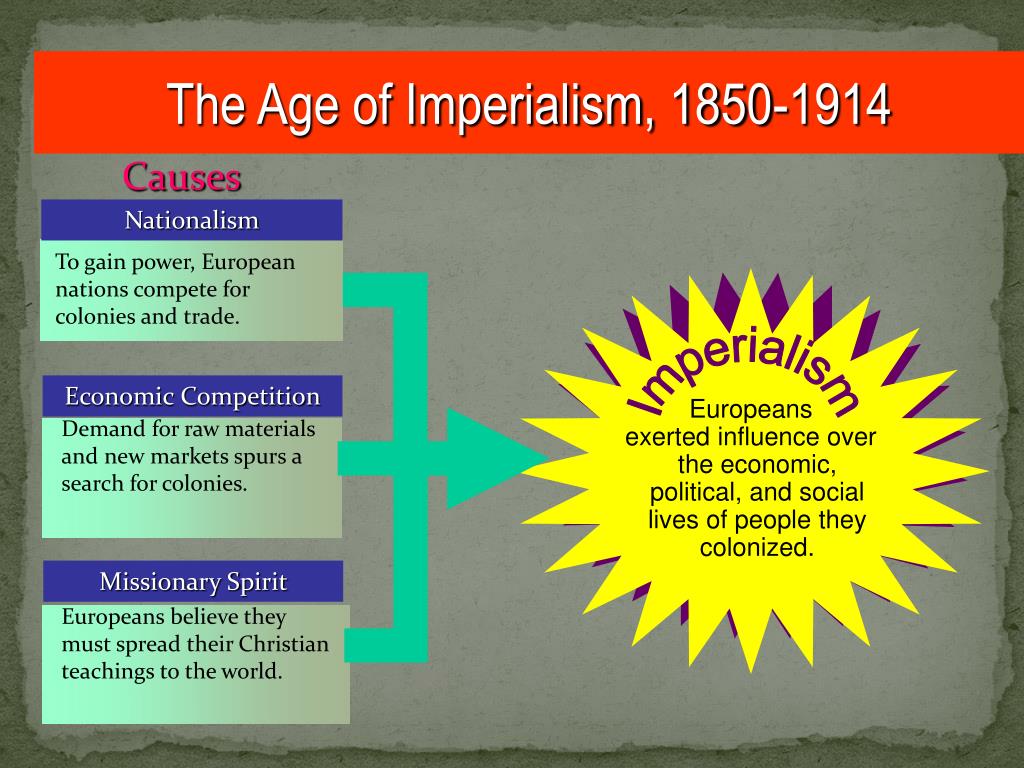 The Age of Imperialism, 1850-1914

Causes

Nationalism

To gain power, European nations compete for colonies and trade.

Economic Competition

Demand for raw materials and new markets spurs a search for colonies.

Missionary Spirit

Europeans believe they must spread their Christian teachings to the world.

Imperialism

Europeans exerted influence over the economic, political, and social lives of people they colonized.